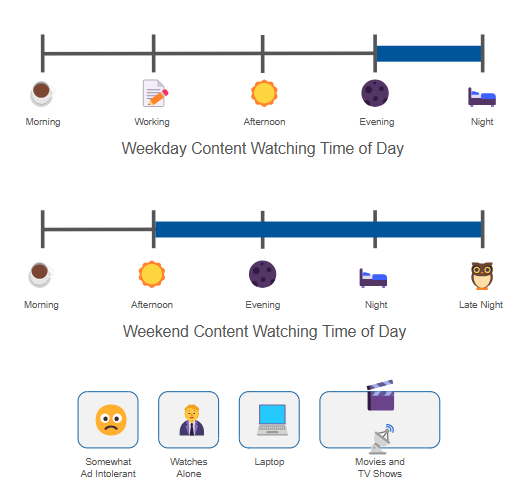 Morning
Working
Afternoon
Evening
Night

Weekday Content Watching Time of Day

Morning
Afternoon
Evening
Night
Late Night

Weekend Content Watching Time of Day

Somewhat Ad Intolerant
Watches Alone
Laptop
Movies and TV Shows